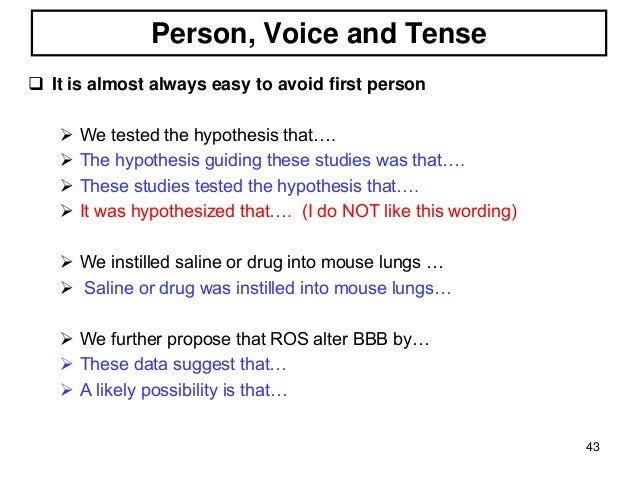 Person, Voice and Tense

❑ It is almost always easy to avoid first person

➢ We tested the hypothesis that….
➢ The hypothesis guiding these studies was that….
➢ These studies tested the hypothesis that….
➢ It was hypothesized that…. (I do NOT like this wording)

➢ We instilled saline or drug into mouse lungs …
➢ Saline or drug was instilled into mouse lungs…

➢ We further propose that ROS alter BBB by…
➢ These data suggest that…
➢ A likely possibility is that…

43